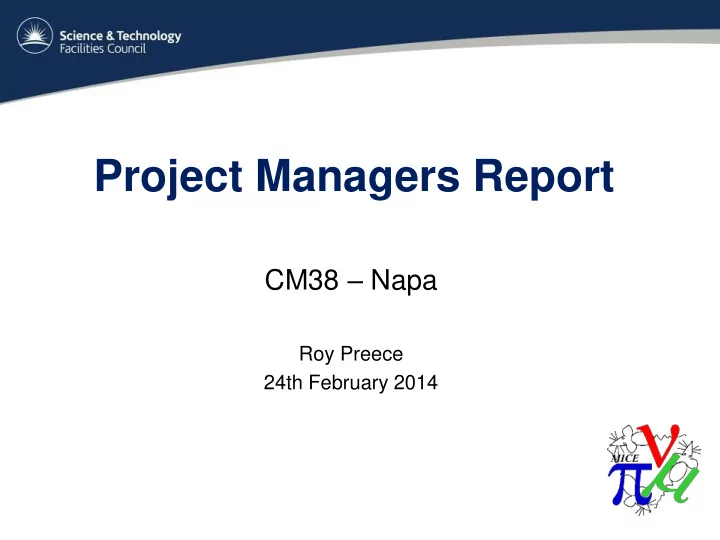 Science & Technology
Facilities Council

Project Managers Report

CM38 – Napa

Roy Preece
24th February 2014

MICE
$\pi$ $\nu$ $\mu$